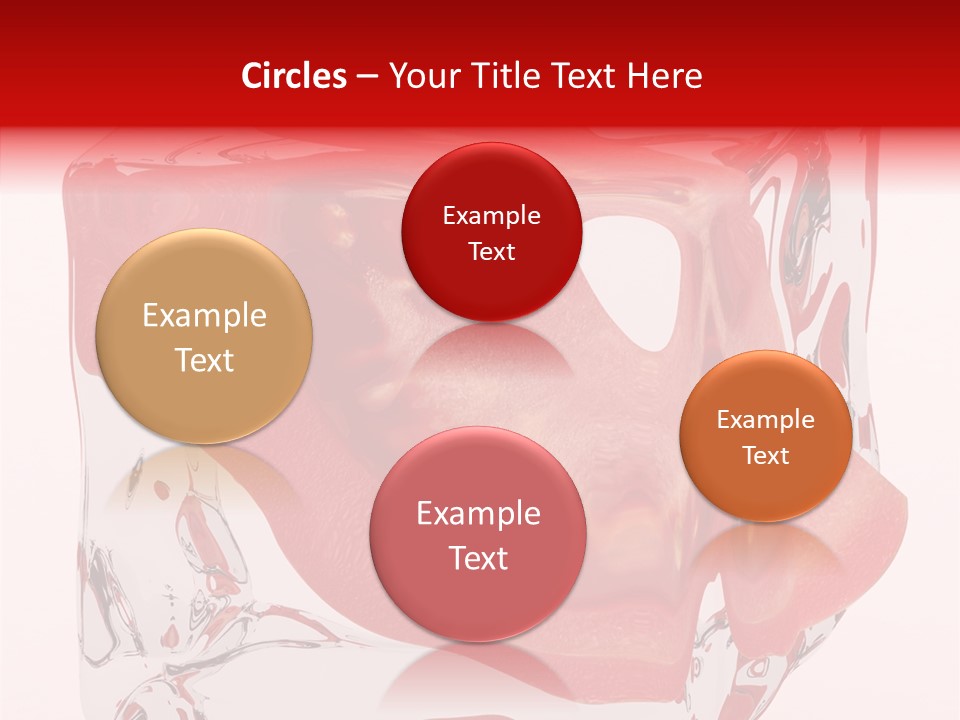 Circles – Your Title Text Here

Example Text

Example Text

Example Text

Example Text